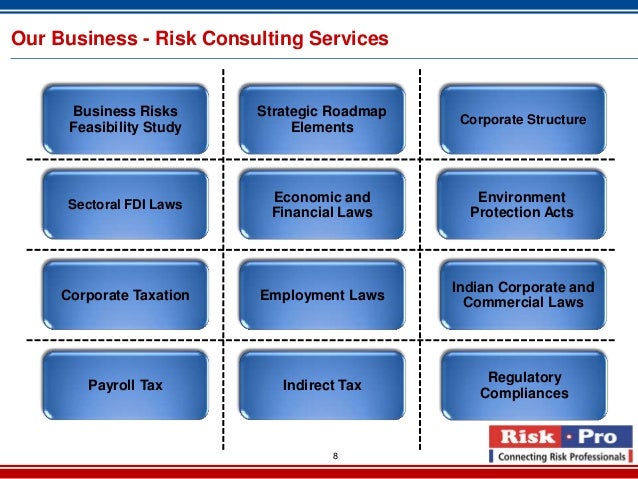 Our Business - Risk Consulting Services

Business Risks Feasibility Study

Strategic Roadmap Elements

Corporate Structure

Sectoral FDI Laws

Economic and Financial Laws

Environment Protection Acts

Corporate Taxation

Employment Laws

Indian Corporate and Commercial Laws

Payroll Tax

Indirect Tax

Regulatory Compliances

8

Risk · Pro
Connecting Risk Professionals